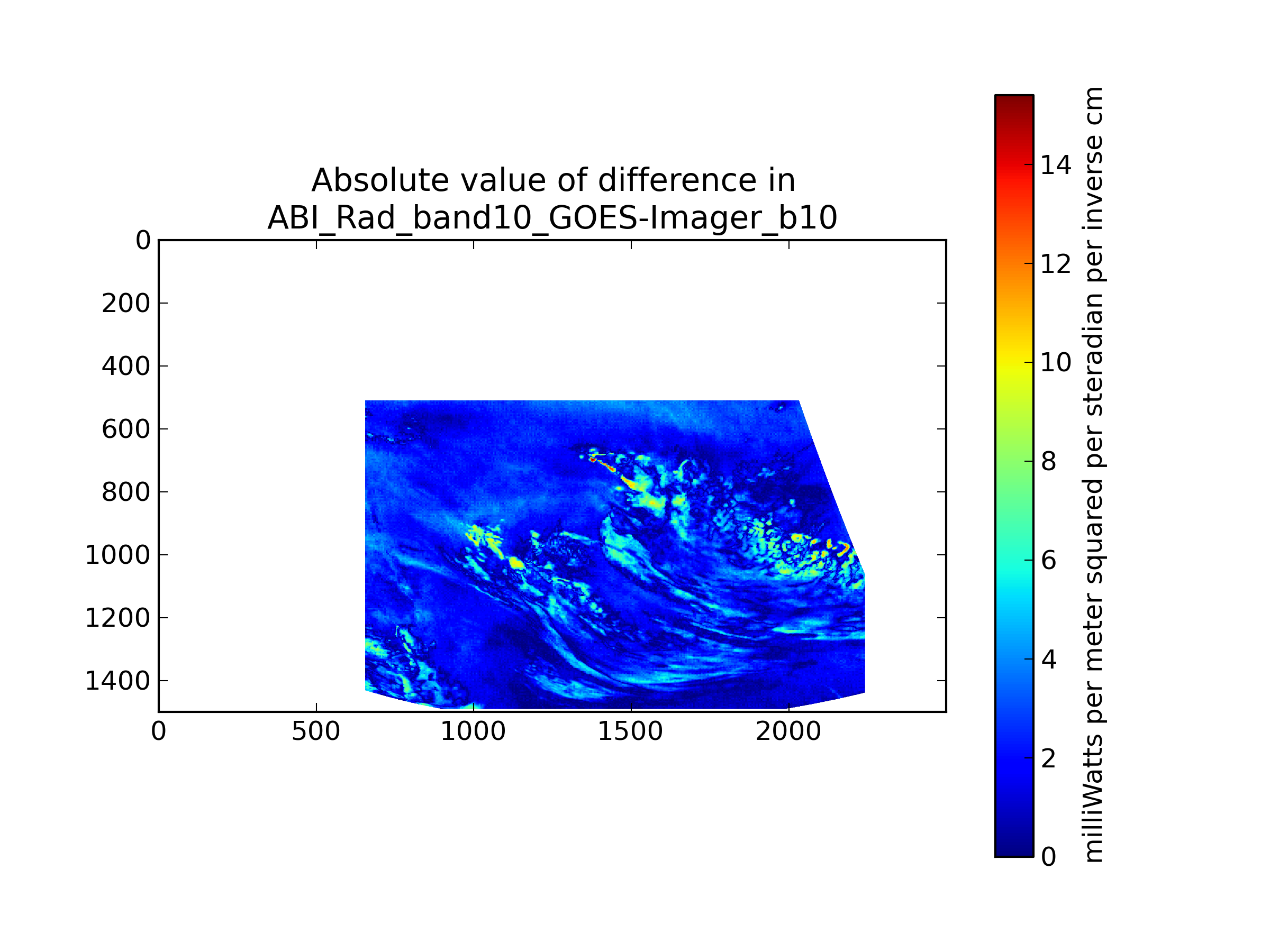 Absolute value of difference in
ABI_Rad_band10_GOES-Imager_b10

0
200
400
600
800
1000
1200
1400

0
500
1000
1500
2000

14
12
10
8
6
4
2
0

milliWatts per meter squared per steradian per inverse cm